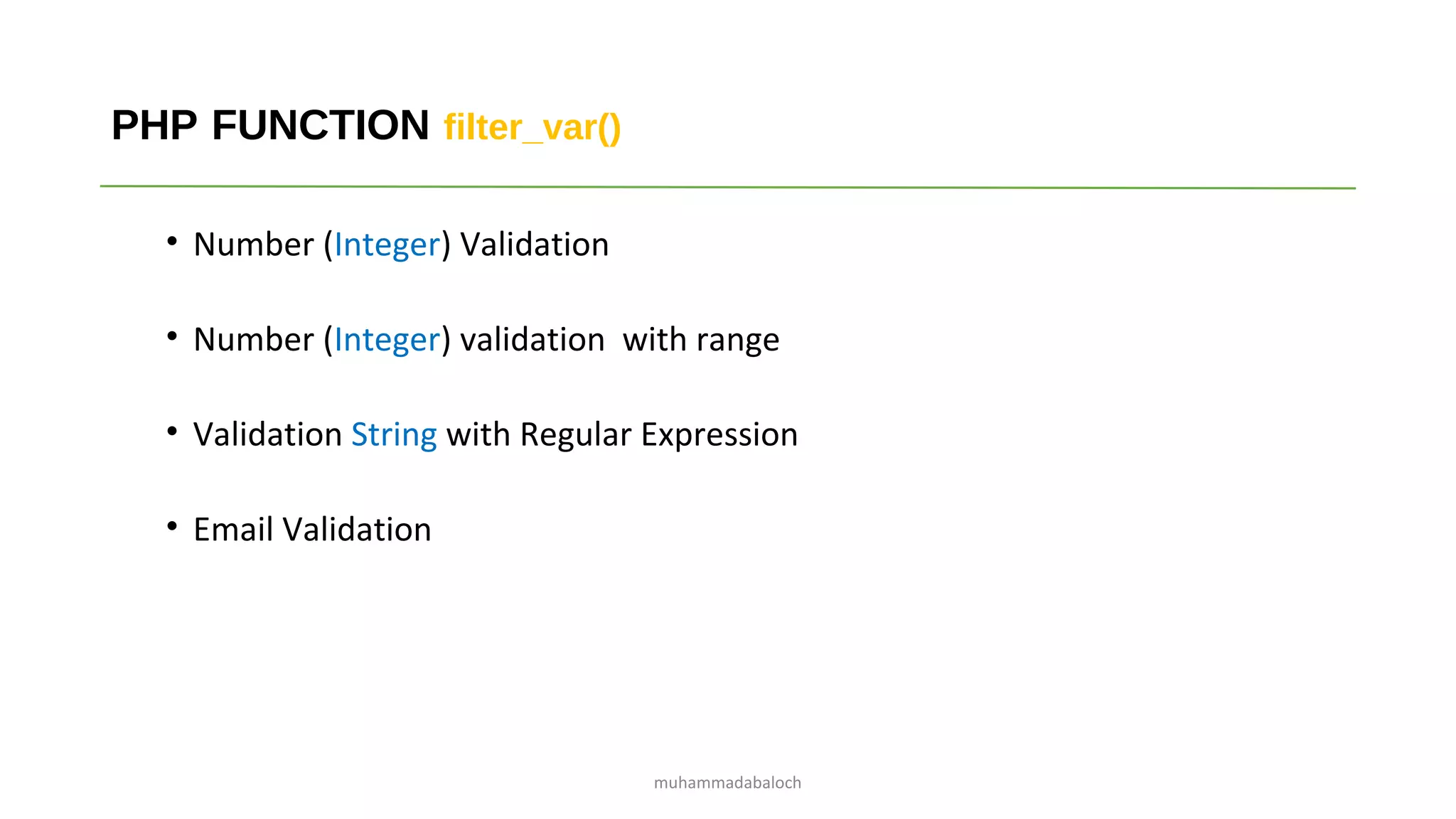 PHP FUNCTION filter_var()

• Number (Integer) Validation

• Number (Integer) validation with range

• Validation String with Regular Expression

• Email Validation

muhammadabaloch